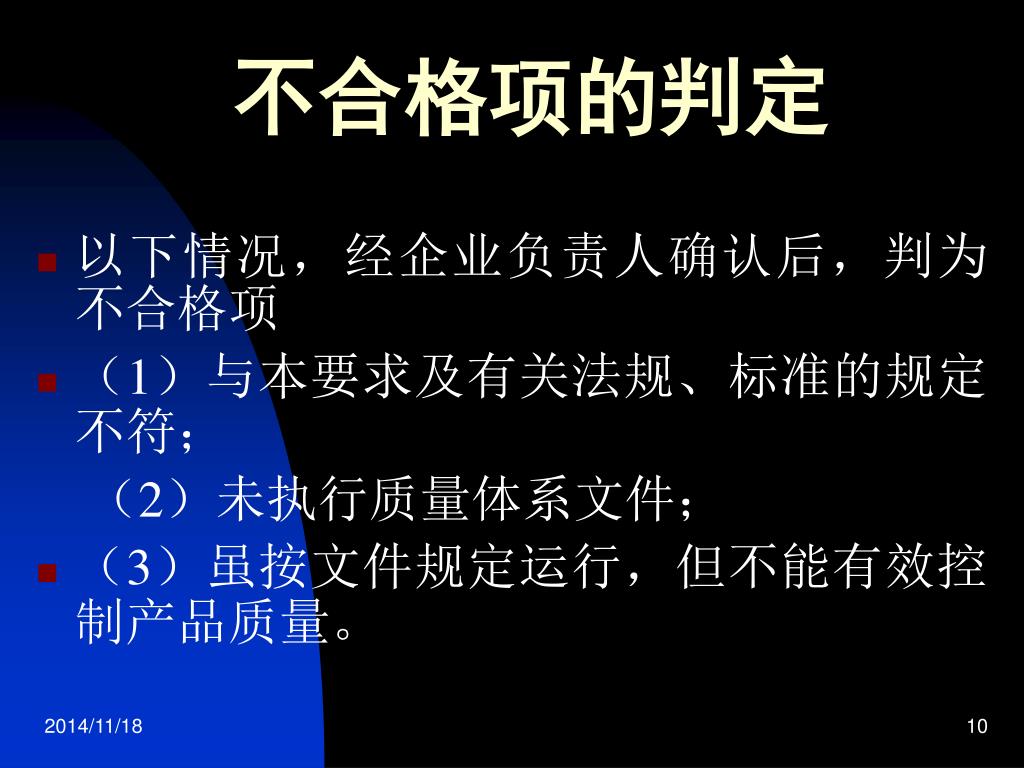 不合格项的判定

以下情况，经企业负责人确认后，判为不合格项

（1）与本要求及有关法规、标准的规定不符；

（2）未执行质量体系文件；

（3）虽按文件规定运行，但不能有效控制产品质量。

2014/11/18

10